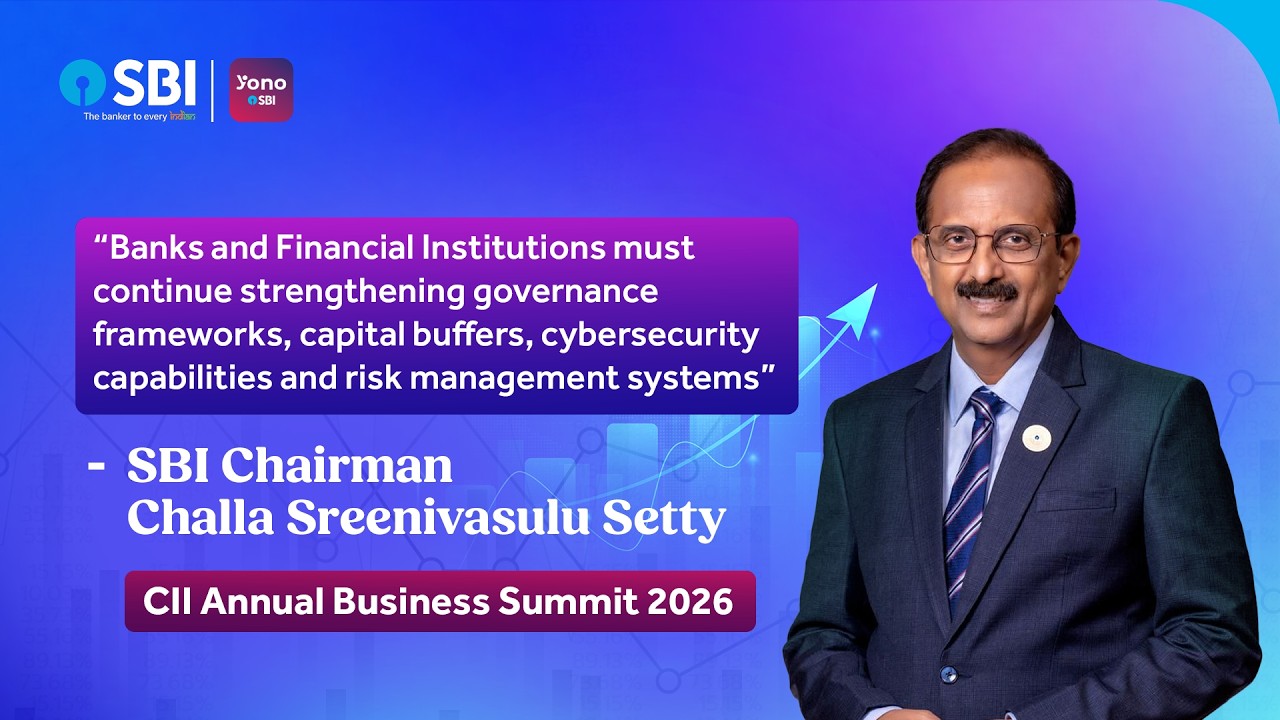 SBI
The banker to every Indian

yono
SBI

"Banks and Financial Institutions must continue strengthening governance frameworks, capital buffers, cybersecurity capabilities and risk management systems"

- SBI Chairman
Challa Sreenivasulu Setty

CII Annual Business Summit 2026